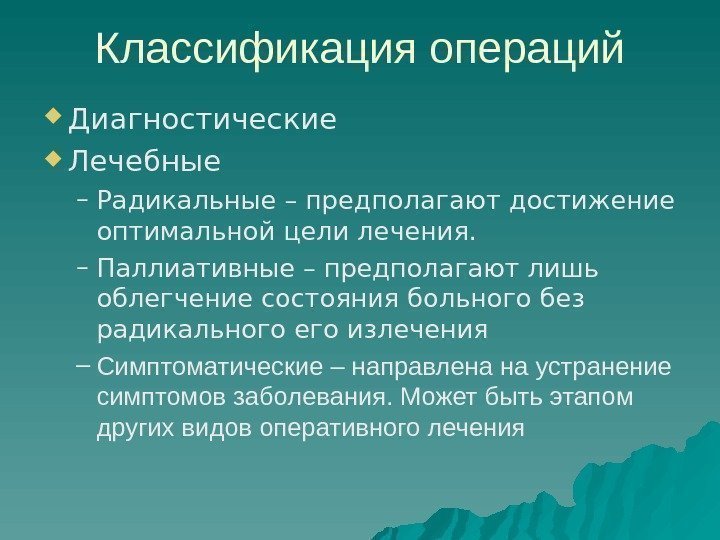 Классификация операций

Диагностические

Лечебные

– Радикальные – предполагают достижение оптимальной цели лечения.

– Паллиативные – предполагают лишь облегчение состояния больного без радикального его излечения

– Симптоматические – направлена на устранение симптомов заболевания. Может быть этапом других видов оперативного лечения